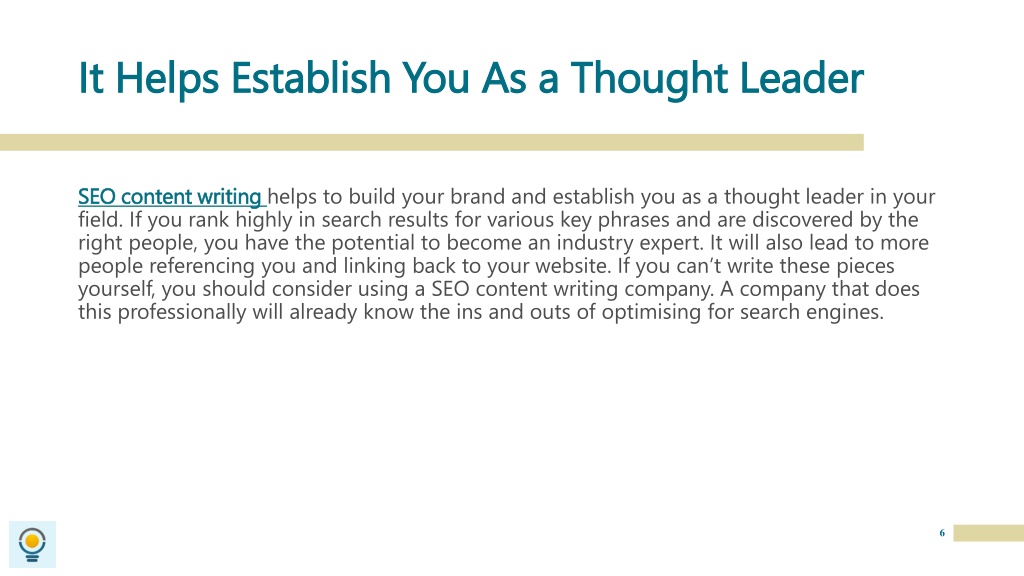 It Helps Establish You As a Thought Leader

SEO content writing helps to build your brand and establish you as a thought leader in your field. If you rank highly in search results for various key phrases and are discovered by the right people, you have the potential to become an industry expert. It will also lead to more people referencing you and linking back to your website. If you can't write these pieces yourself, you should consider using a SEO content writing company. A company that does this professionally will already know the ins and outs of optimising for search engines.

6